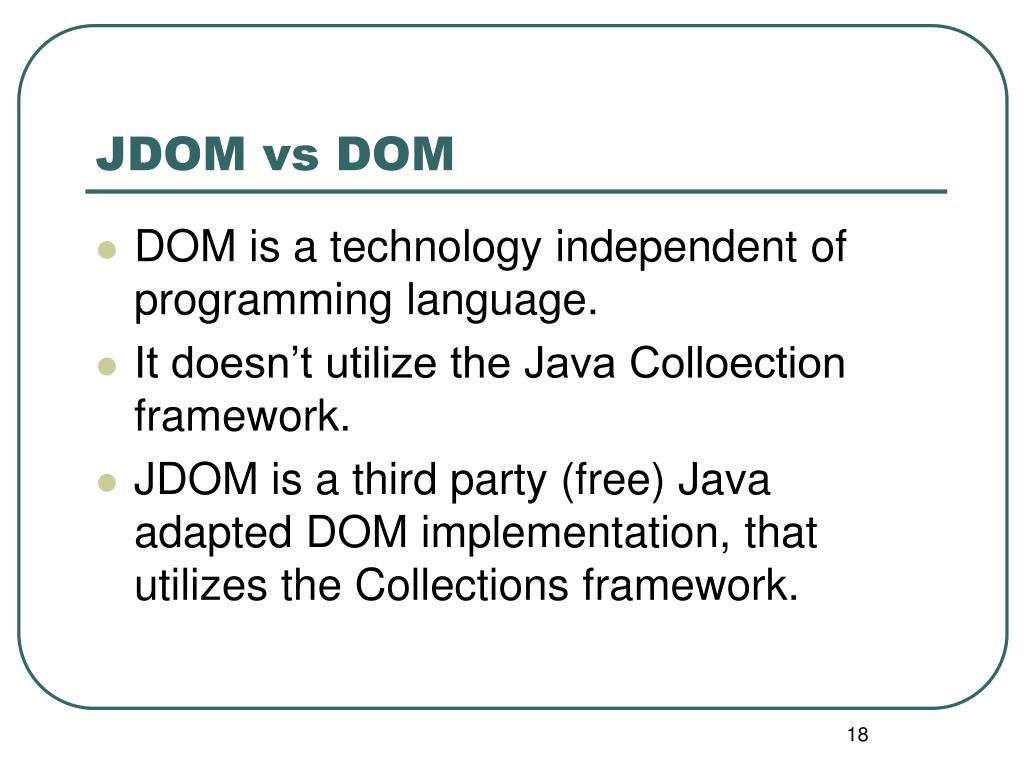 JDOM vs DOM

- DOM is a technology independent of programming language.
- It doesn’t utilize the Java Colloection framework.
- JDOM is a third party (free) Java adapted DOM implementation, that utilizes the Collections framework.

18